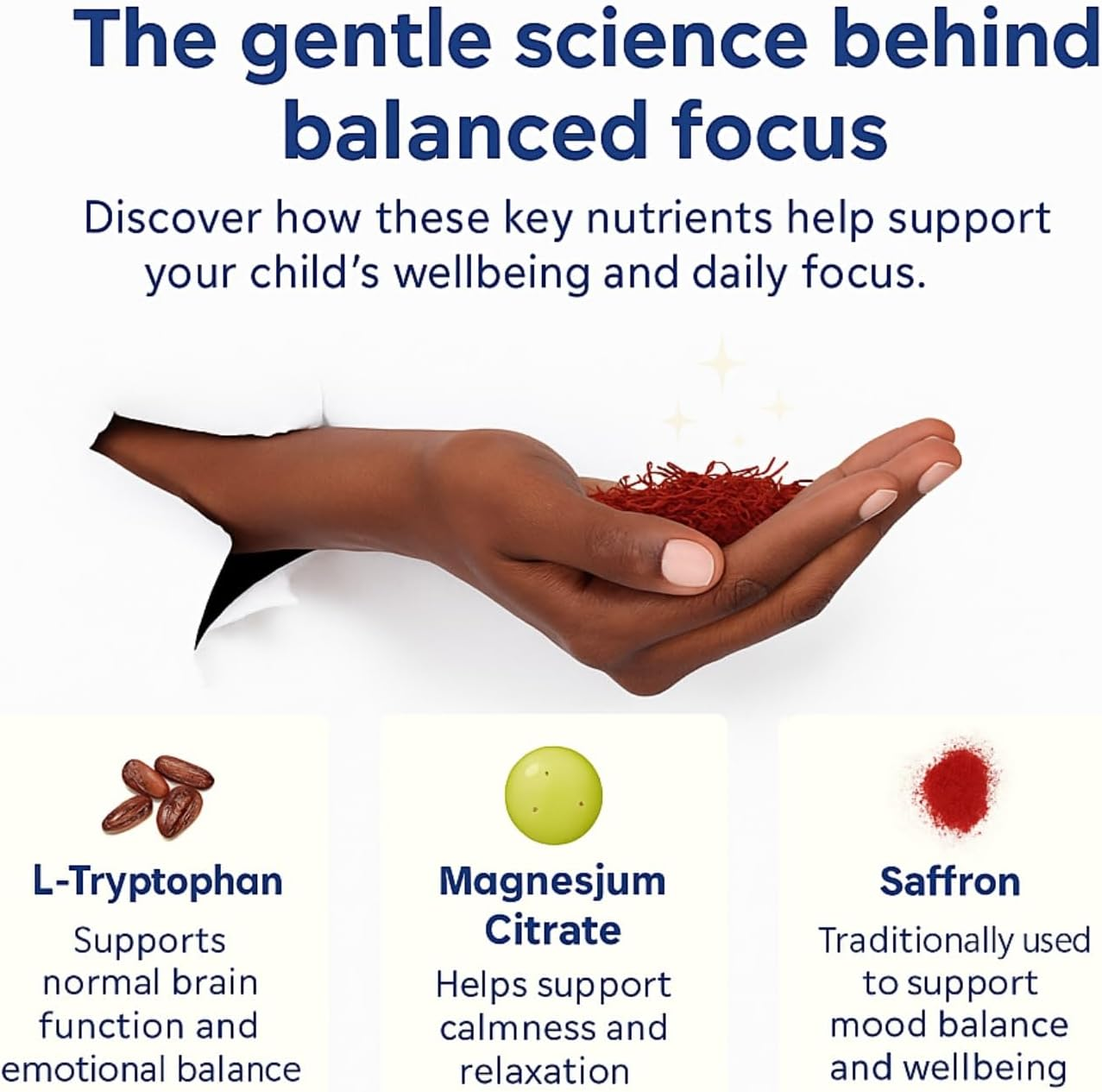 The gentle science behind balanced focus

Discover how these key nutrients help support your child's wellbeing and daily focus.

L-Tryptophan
Supports normal brain function and emotional balance

Magnesjum Citrate
Helps support calmness and relaxation

Saffron
Traditionally used to support mood balance and wellbeing